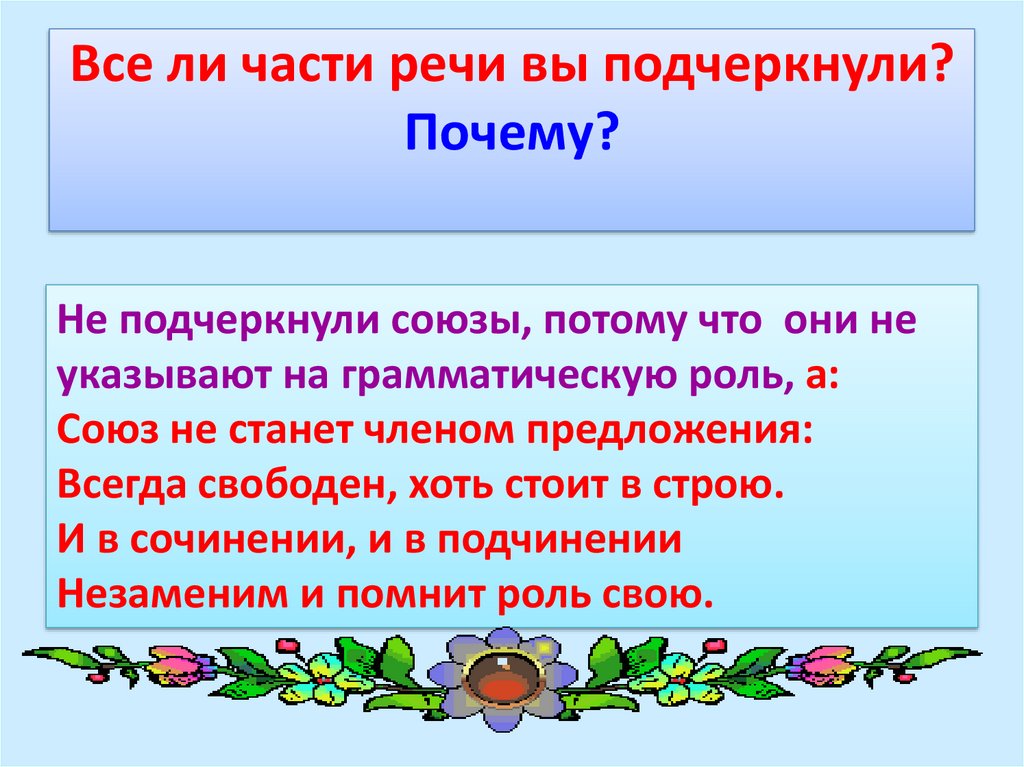 Все ли части речи вы подчеркнули? Почему?

Не подчеркнули союзы, потому что они не указывают на грамматическую роль, а:
Союз не станет членом предложения:
Всегда свободен, хоть стоит в строю.
И в сочинении, и в подчинении
Незаменим и помнит роль свою.